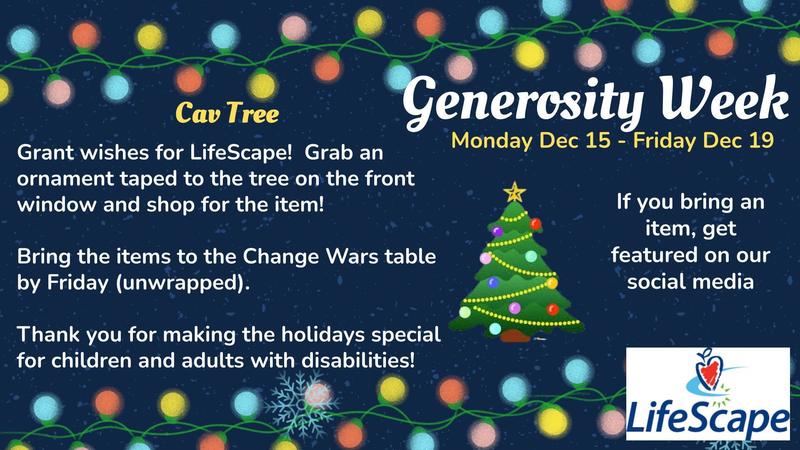 Generosity Week
Monday Dec 15 - Friday Dec 19

Cav Tree

Grant wishes for LifeScape! Grab an ornament taped to the tree on the front window and shop for the item!

Bring the items to the Change Wars table by Friday (unwrapped).

Thank you for making the holidays special for children and adults with disabilities!

If you bring an item, get featured on our social media

LifeScape